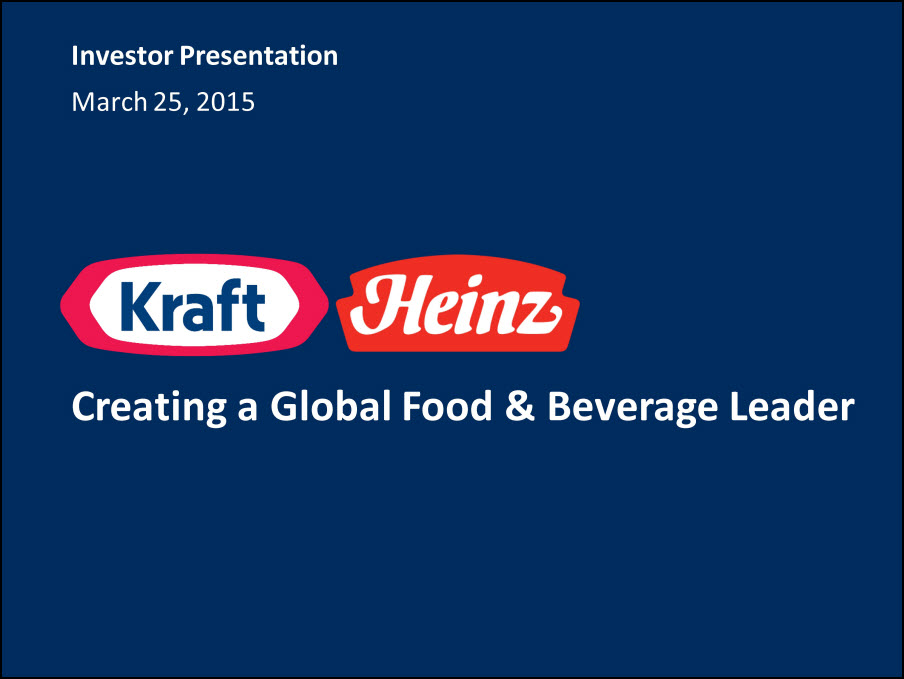 Investor Presentation

March 25, 2015

Kraft Heinz

Creating a Global Food & Beverage Leader